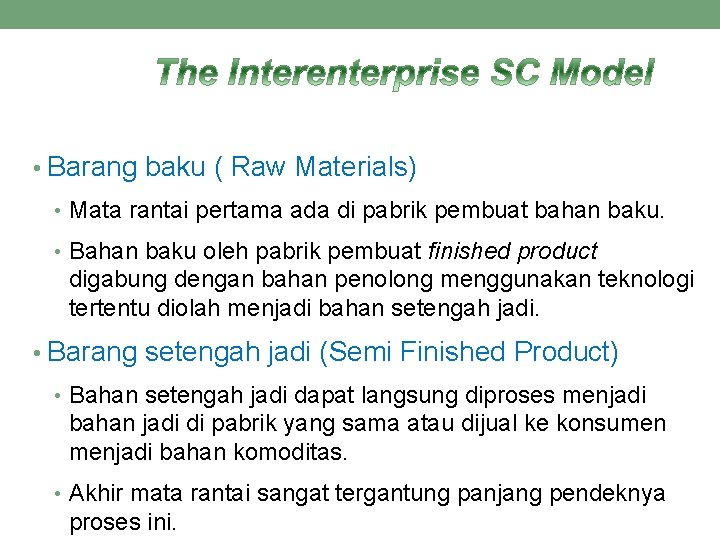 The Interenterprise SC Model

• Barang baku ( Raw Materials)

• Mata rantai pertama ada di pabrik pembuat bahan baku.

• Bahan baku oleh pabrik pembuat finished product digabung dengan bahan penolong menggunakan teknologi tertentu diolah menjadi bahan setengah jadi.

• Barang setengah jadi (Semi Finished Product)

• Bahan setengah jadi dapat langsung diproses menjadi bahan jadi di pabrik yang sama atau dijual ke konsumen menjadi bahan komoditas.

• Akhir mata rantai sangat tergantung panjang pendeknya proses ini.